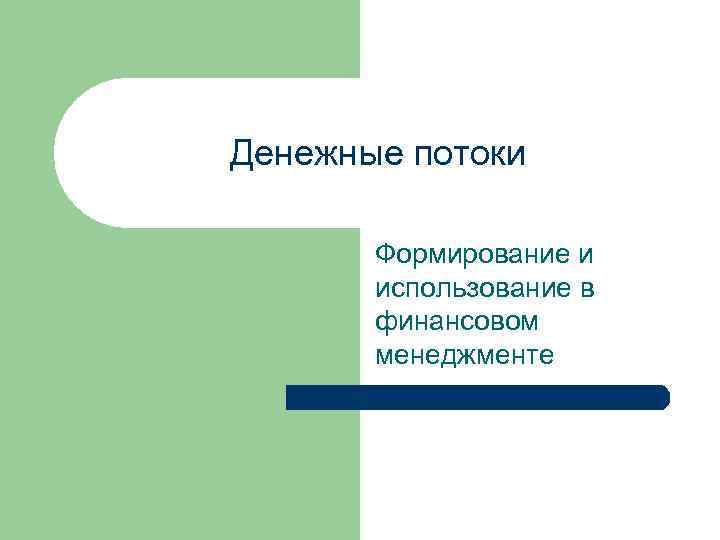 Денежные потоки

Формирование и использование в финансовом менеджменте